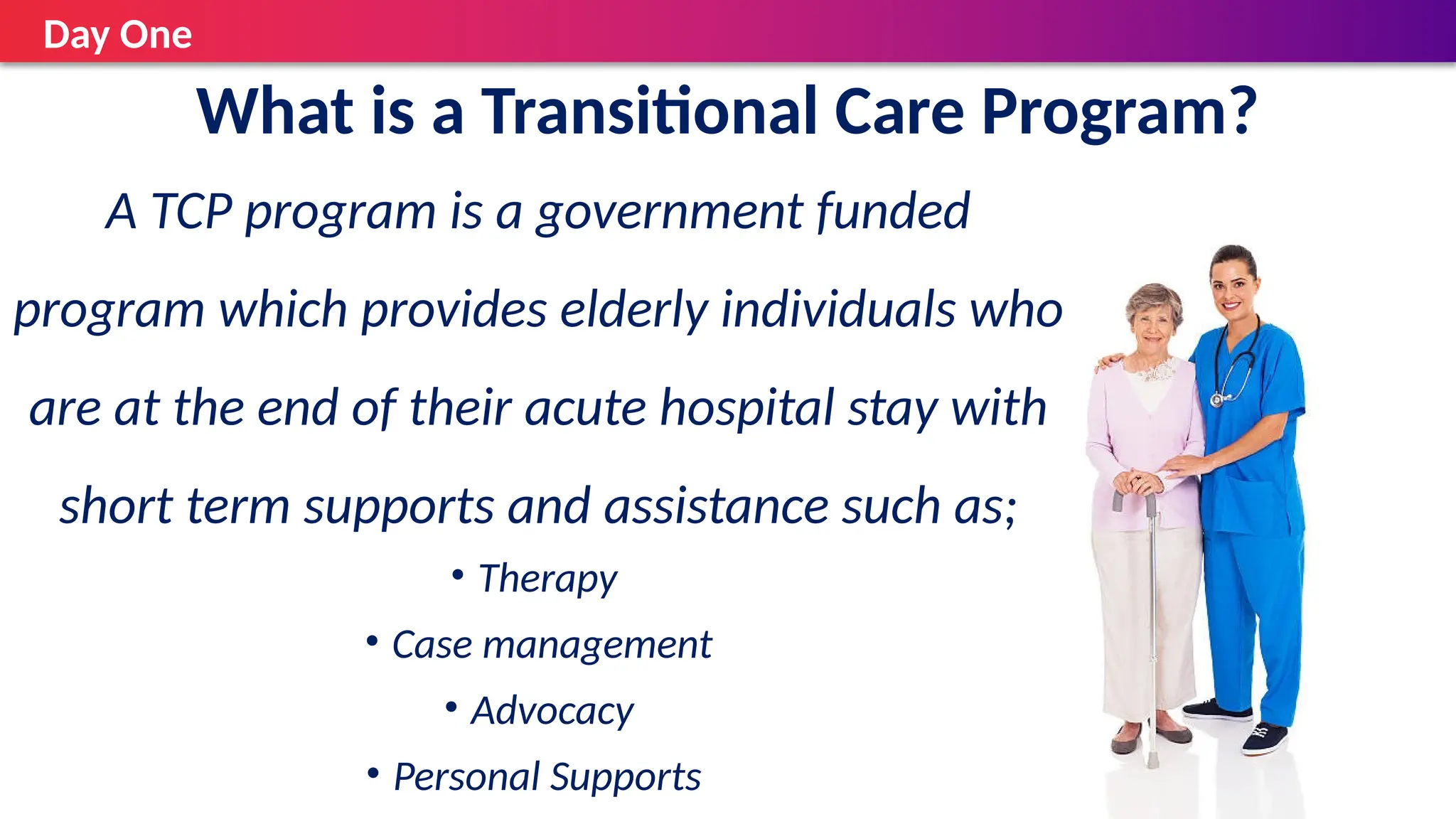 Day One

What is a Transitional Care Program?

A TCP program is a government funded program which provides elderly individuals who are at the end of their acute hospital stay with short term supports and assistance such as;

• Therapy
• Case management
• Advocacy
• Personal Supports